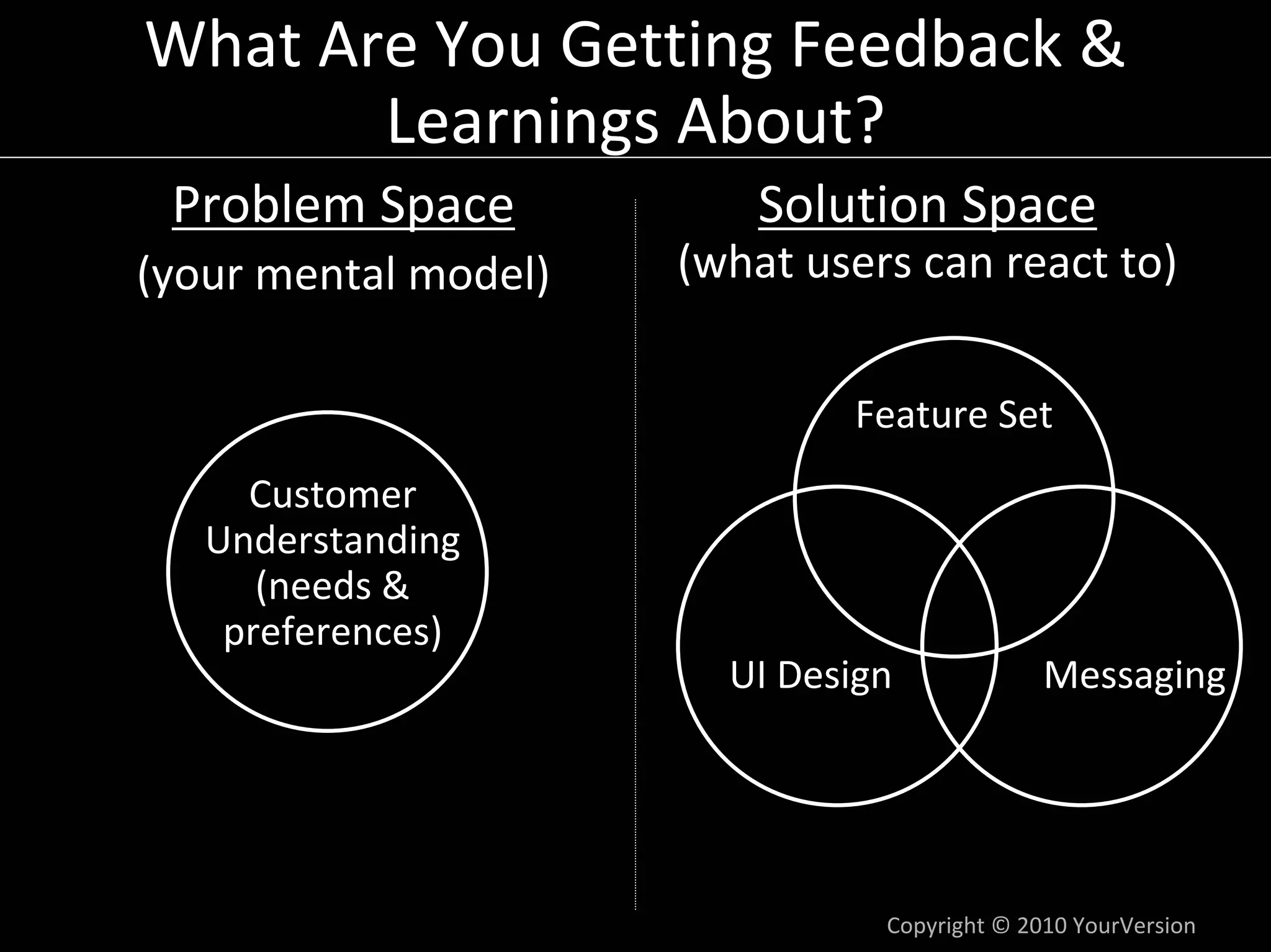 What Are You Getting Feedback & Learnings About?

Problem Space
(your mental model)

Customer Understanding (needs & preferences)

Solution Space
(what users can react to)

Feature Set

UI Design

Messaging

Copyright © 2010 YourVersion